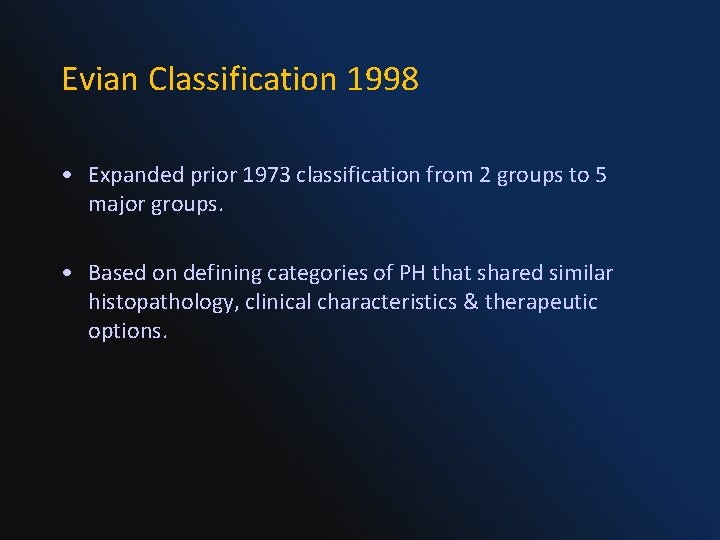 Evian Classification 1998

• Expanded prior 1973 classification from 2 groups to 5 major groups.

• Based on defining categories of PH that shared similar histopathology, clinical characteristics & therapeutic options.